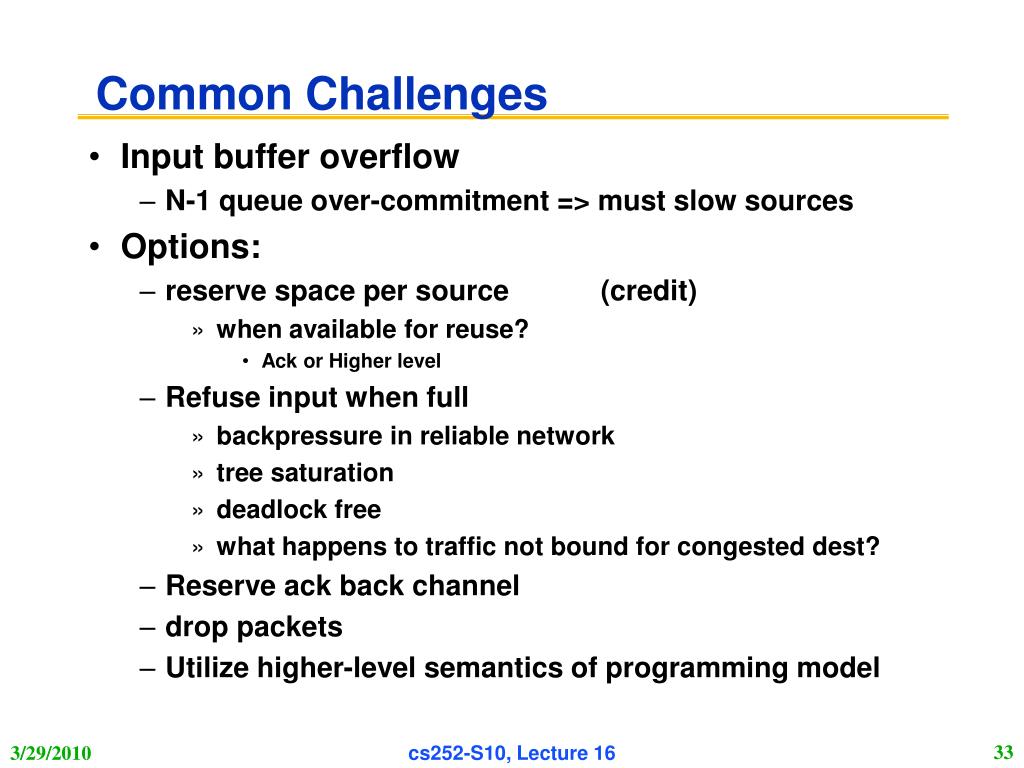 Common Challenges

• Input buffer overflow
– N-1 queue over-commitment => must slow sources
• Options:
– reserve space per source (credit)
» when available for reuse?
• Ack or Higher level
– Refuse input when full
» backpressure in reliable network
» tree saturation
» deadlock free
» what happens to traffic not bound for congested dest?
– Reserve ack back channel
– drop packets
– Utilize higher-level semantics of programming model

3/29/2010 cs252-S10, Lecture 16 33